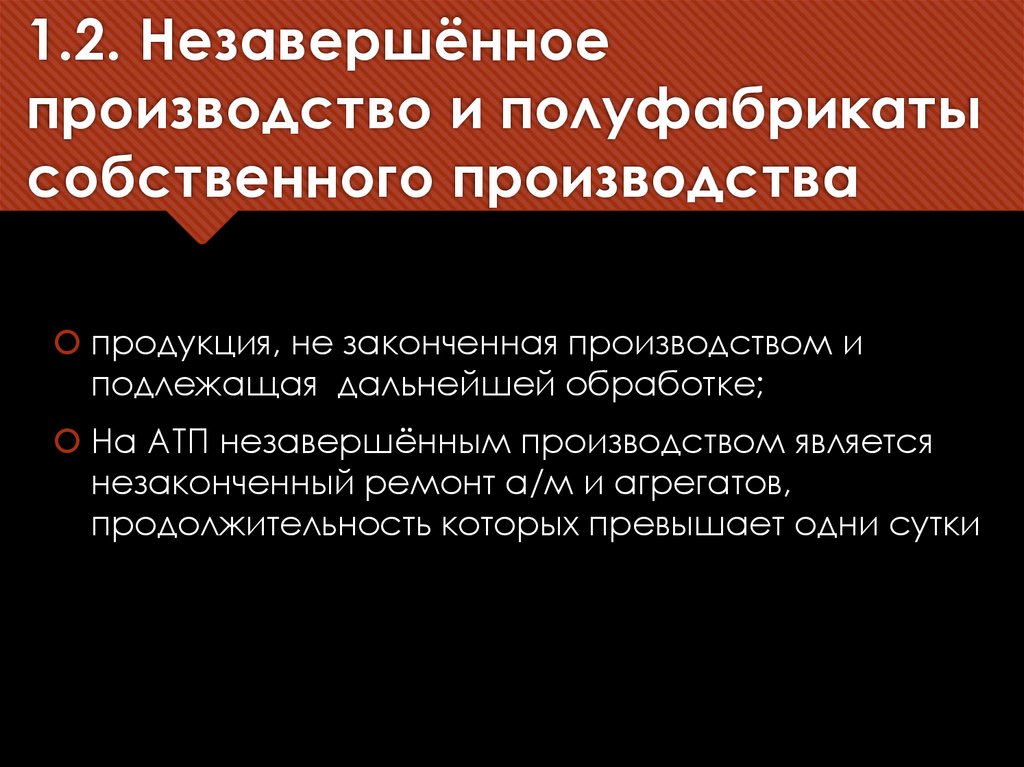 1.2. Незавершённое производство и полуфабрикаты собственного производства

продукция, не законченная производством и подлежащая  дальнейшей обработке;

На АТП незавершённым производством является незаконченный ремонт а/м и агрегатов, продолжительность которых превышает одни сутки